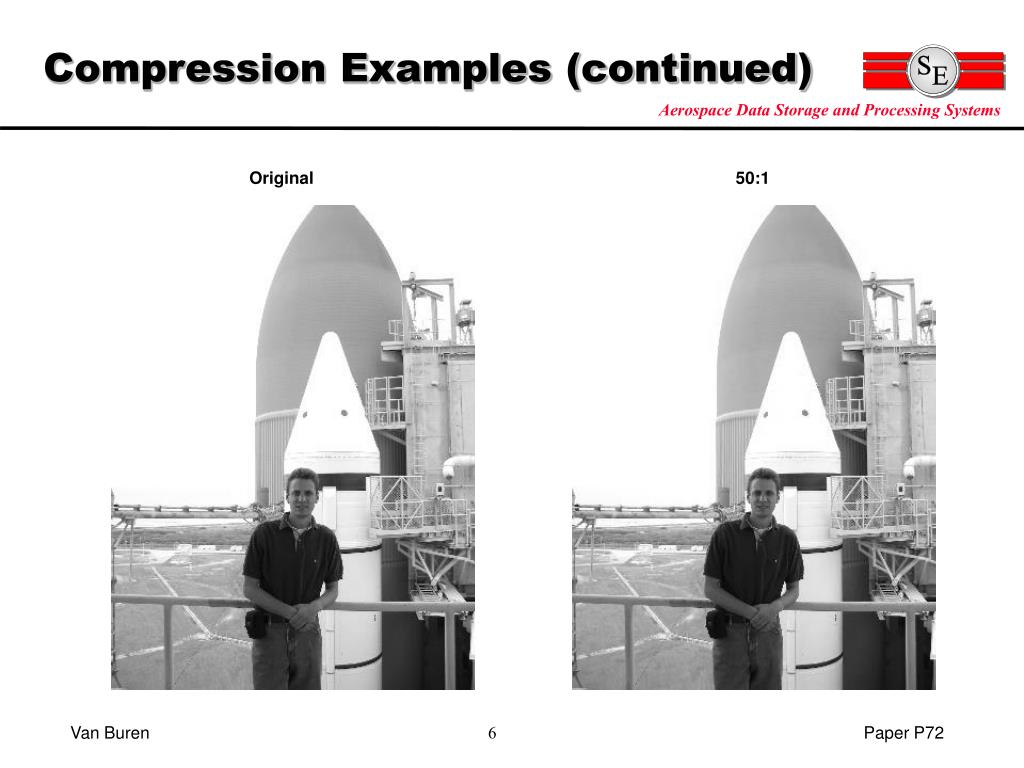 Compression Examples (continued)

SE

Aerospace Data Storage and Processing Systems

Original

50:1

Van Buren

6

Paper P72